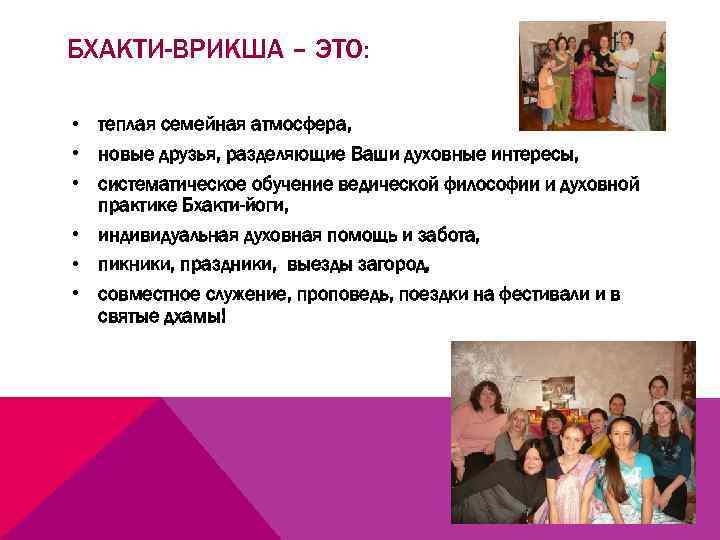 БХАКТИ-ВРИКША – ЭТО:

• теплая семейная атмосфера,
• новые друзья, разделяющие Ваши духовные интересы,
• систематическое обучение ведической философии и духовной практике Бхакти-йоги,
• индивидуальная духовная помощь и забота,
• пикники, праздники, выезды загород,
• совместное служение, проповедь, поездки на фестивали и в святые дхамы!